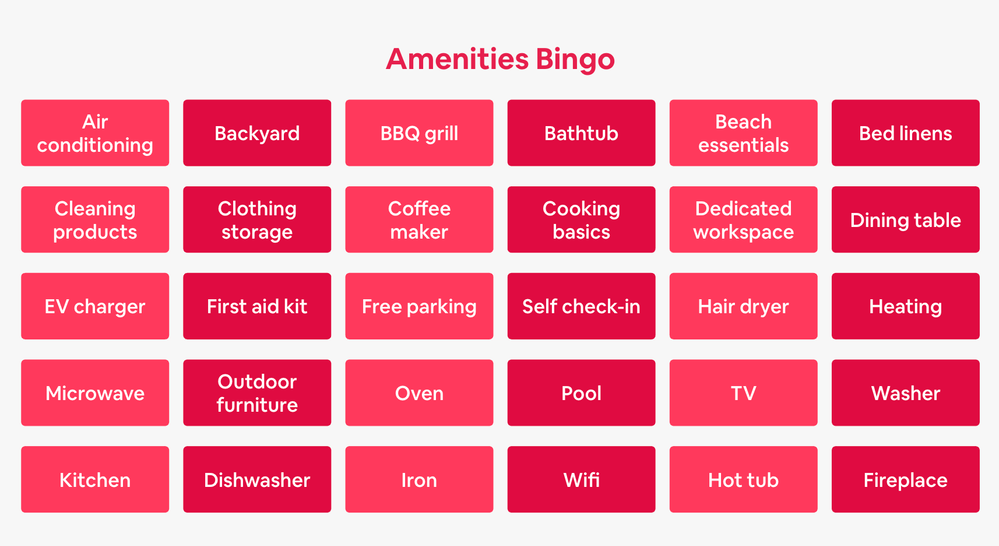 Amenities Bingo

| Air conditioning | Backyard | BBQ grill | Bathtub | Beach essentials | Bed linens |
|---|---|---|---|---|---|
| Cleaning products | Clothing storage | Coffee maker | Cooking basics | Dedicated workspace | Dining table |
| EV charger | First aid kit | Free parking | Self check-in | Hair dryer | Heating |
| Microwave | Outdoor furniture | Oven | Pool | TV | Washer |
| Kitchen | Dishwasher | Iron | Wifi | Hot tub | Fireplace |